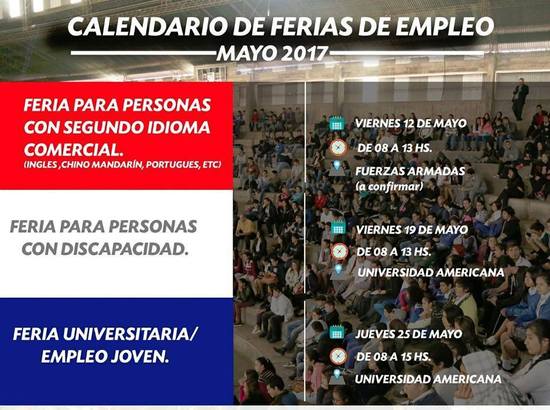 CALENDARIO DE FERIAS DE EMPLEO
MAYO 2017

FERIA PARA PERSONAS CON SEGUNDO IDIOMA COMERCIAL.
(INGLES ,CHINO MANDARÍN, PORTUGUES, ETC)

VIERNES 12 DE MAYO
DE 08 A 13 HS.
FUERZAS ARMADAS
(a confirmar)

FERIA PARA PERSONAS CON DISCAPACIDAD.

VIERNES 19 DE MAYO
DE 08 A 13 HS.
UNIVERSIDAD AMERICANA

FERIA UNIVERSITARIA/ EMPLEO JOVEN.

JUEVES 25 DE MAYO
DE 08 A 15 HS.
UNIVERSIDAD AMERICANA